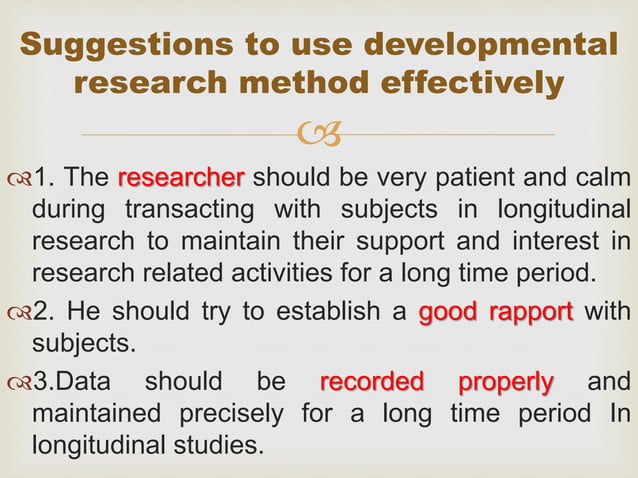 Suggestions to use developmental research method effectively

1. The researcher should be very patient and calm during transacting with subjects in longitudinal research to maintain their support and interest in research related activities for a long time period.

2. He should try to establish a good rapport with subjects.

3.Data should be recorded properly and maintained precisely for a long time period In longitudinal studies.